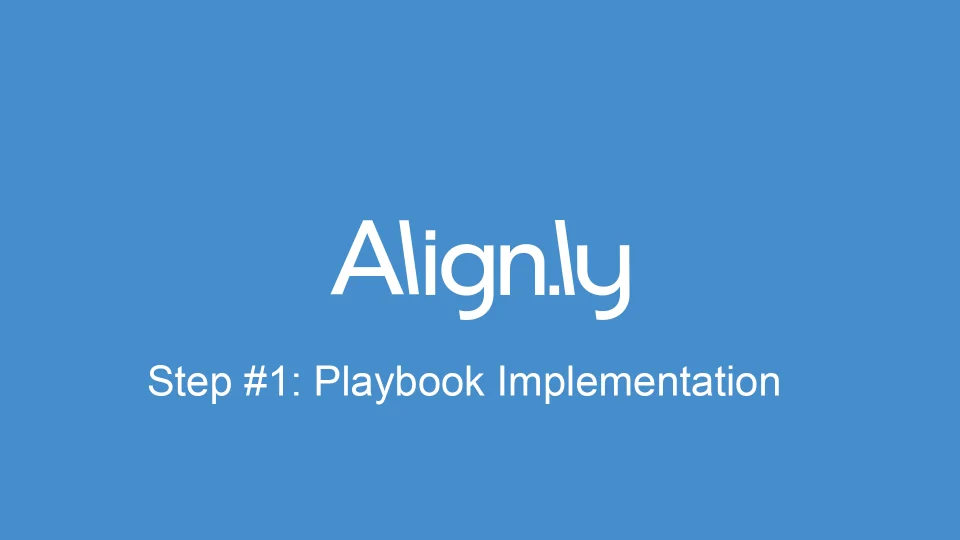 Align.ly

Step #1: Playbook Implementation